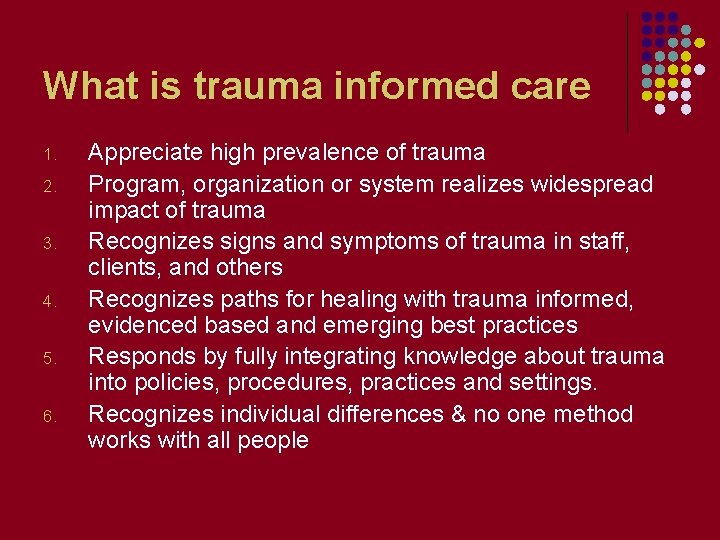 What is trauma informed care

1. Appreciate high prevalence of trauma
2. Program, organization or system realizes widespread impact of trauma
3. Recognizes signs and symptoms of trauma in staff, clients, and others
4. Recognizes paths for healing with trauma informed, evidenced based and emerging best practices
5. Responds by fully integrating knowledge about trauma into policies, procedures, practices and settings.
6. Recognizes individual differences & no one method works with all people